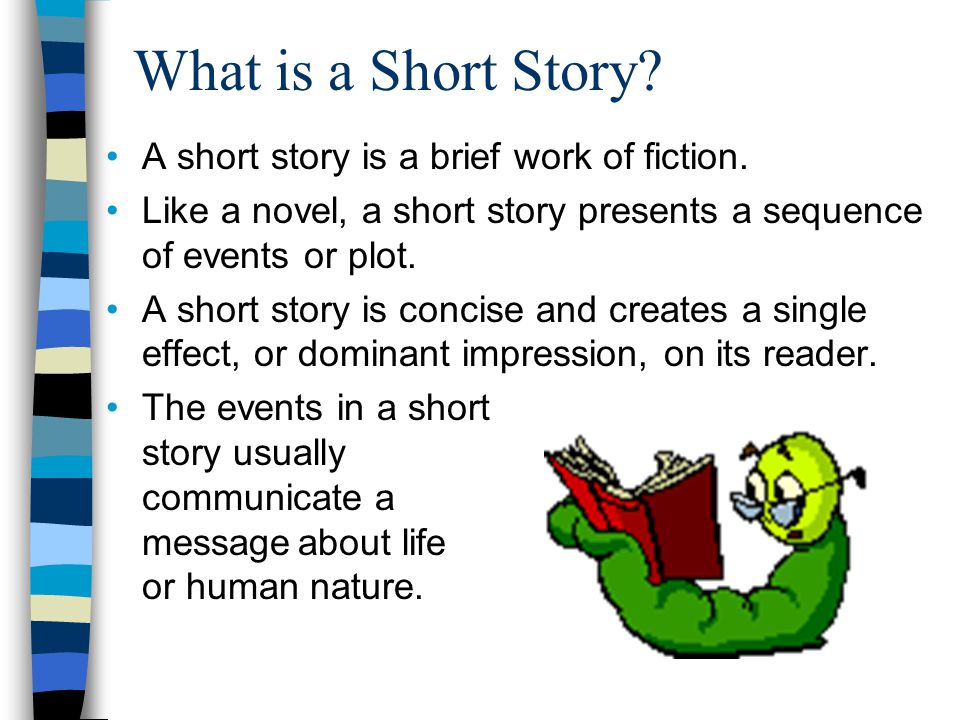 What is a Short Story?

• A short story is a brief work of fiction.
• Like a novel, a short story presents a sequence of events or plot.
• A short story is concise and creates a single effect, or dominant impression, on its reader.
• The events in a short story usually communicate a message about life or human nature.